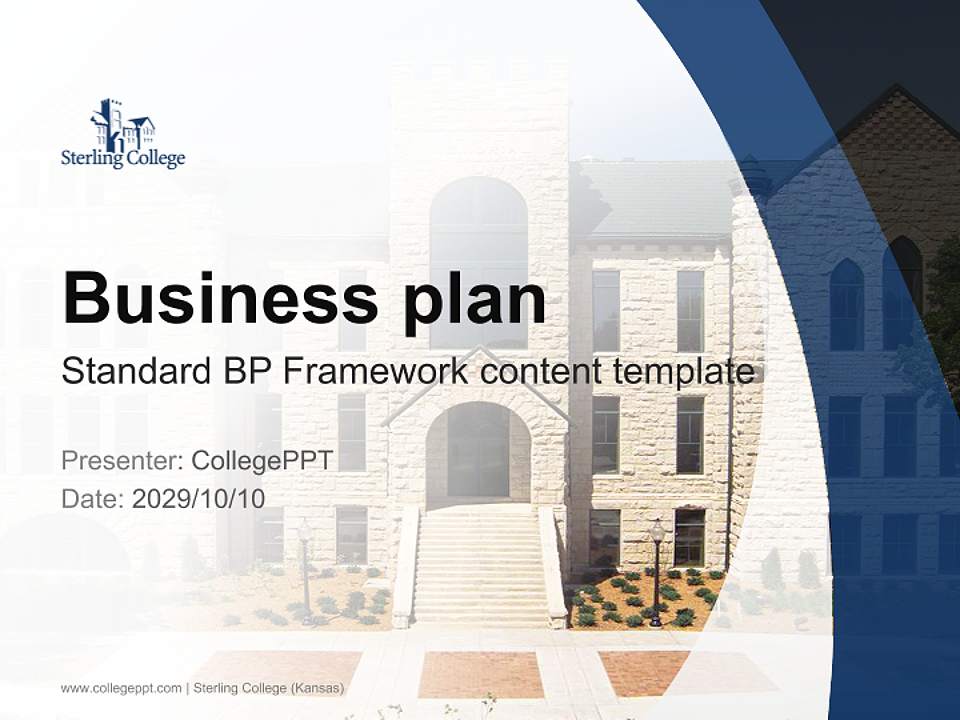 Sterling College

Business plan

Standard BP Framework content template

Presenter: CollegePPT
Date: 2029/10/10

www.collegeppt.com | Sterling College (Kansas)